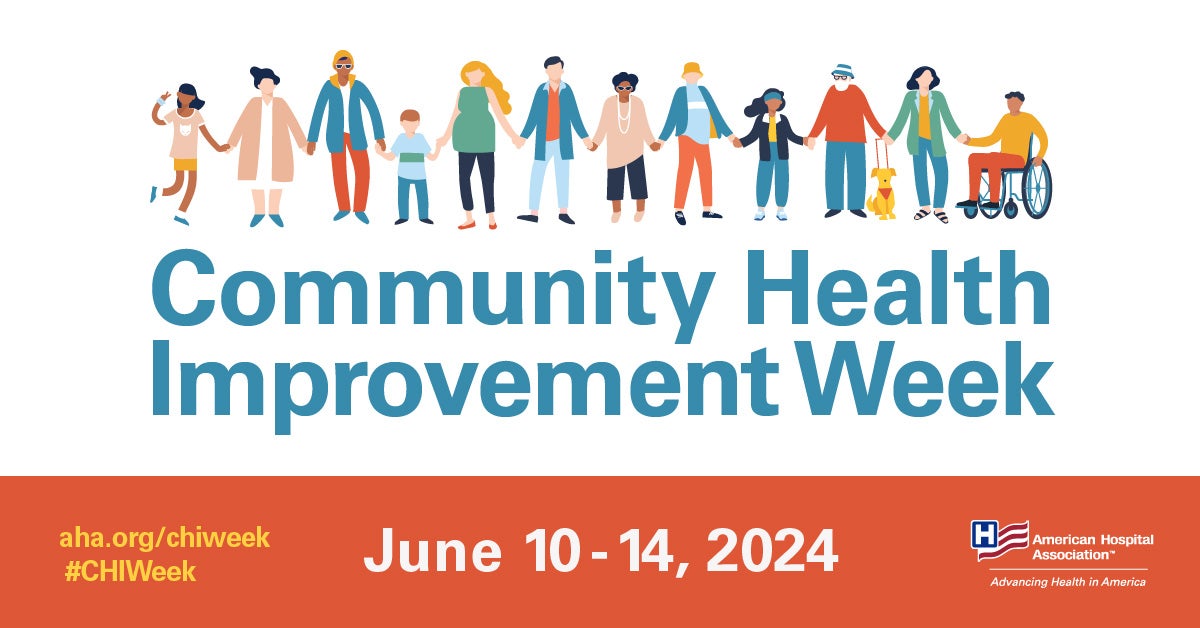 Community Health Improvement Week

aha.org/chiweek
#CHIWeek

June 10 - 14, 2024

H American Hospital Association™
Advancing Health in America